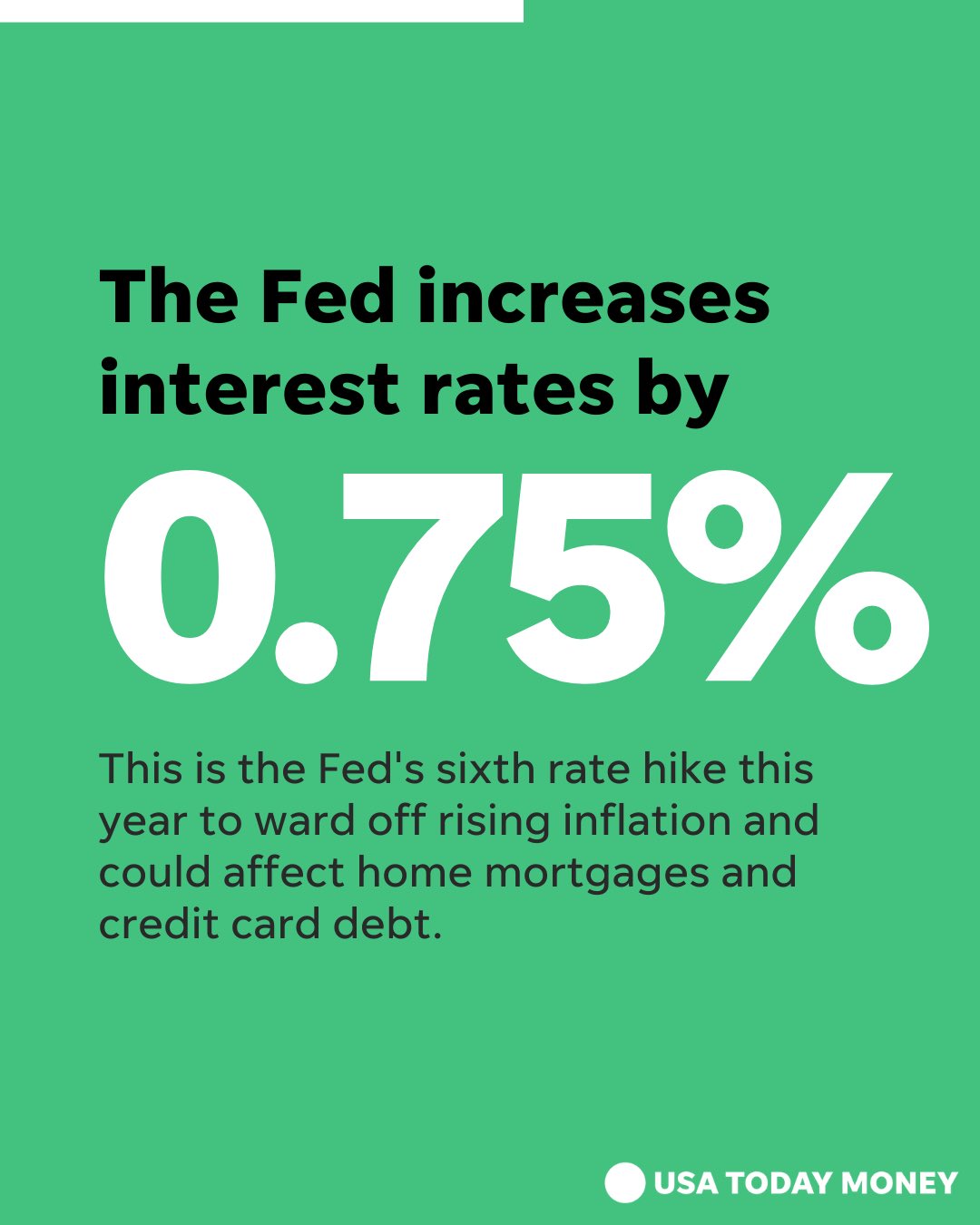 The Fed increases interest rates by

0.75%

This is the Fed's sixth rate hike this year to ward off rising inflation and could affect home mortgages and credit card debt.

USA TODAY MONEY